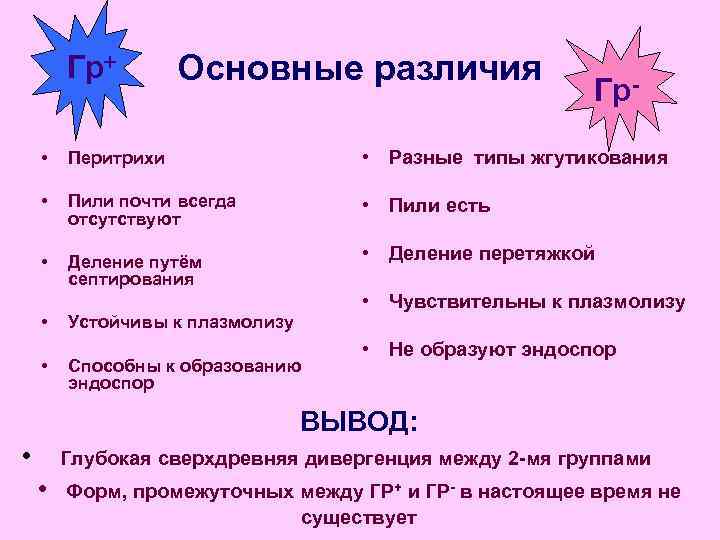 Гр$^+$

Основные различия

Гр$^-$

• Перитрихи

• Пили почти всегда отсутствуют

• Деление путём септирования

• Устойчивы к плазмолизу

• Способны к образованию эндоспор

• Разные типы жгутикования

• Пили есть

• Деление перетяжкой

• Чувствительны к плазмолизу

• Не образуют эндоспор

ВЫВОД:

• Глубокая сверхдревняя дивергенция между 2-мя группами

• Форм, промежуточных между ГР$^+$ и ГР$^-$ в настоящее время не существует